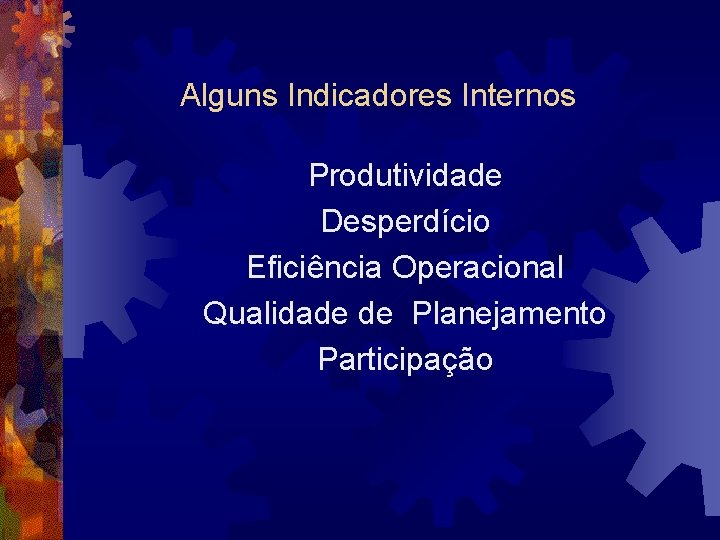 Alguns Indicadores Internos

Produtividade
Desperdício
Eficiência Operacional
Qualidade de Planejamento
Participação